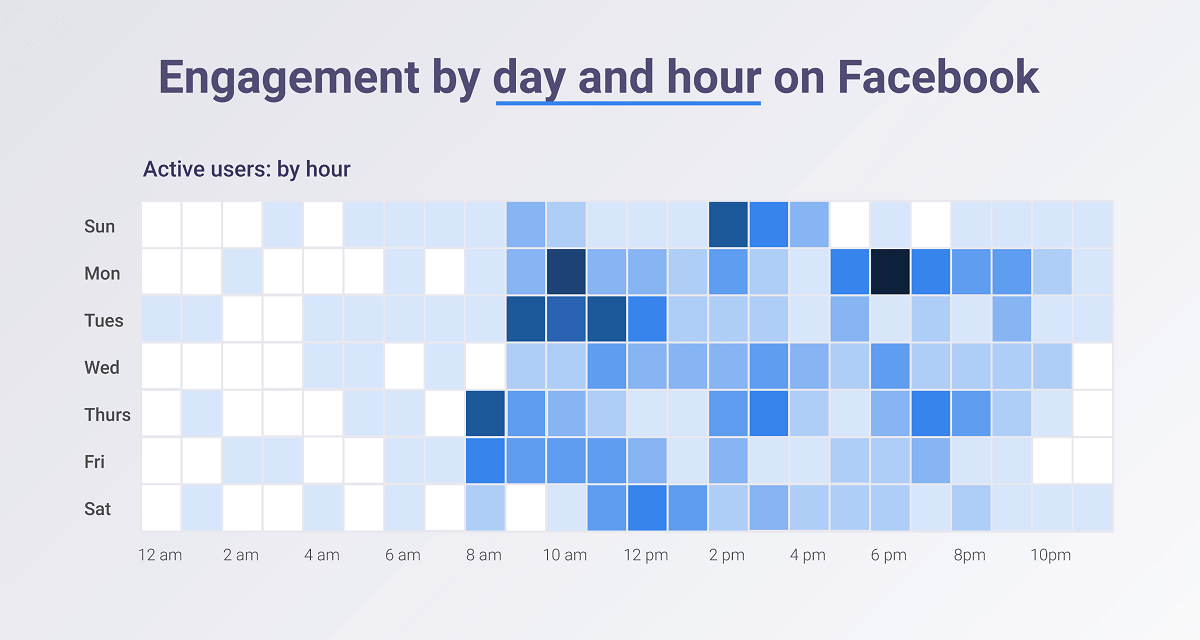 Engagement by day and hour on Facebook

Active users: by hour

Sun
Mon
Tues
Wed
Thurs
Fri
Sat

12 am 2 am 4 am 6 am 8 am 10 am 12 pm 2 pm 4 pm 6 pm 8pm 10pm